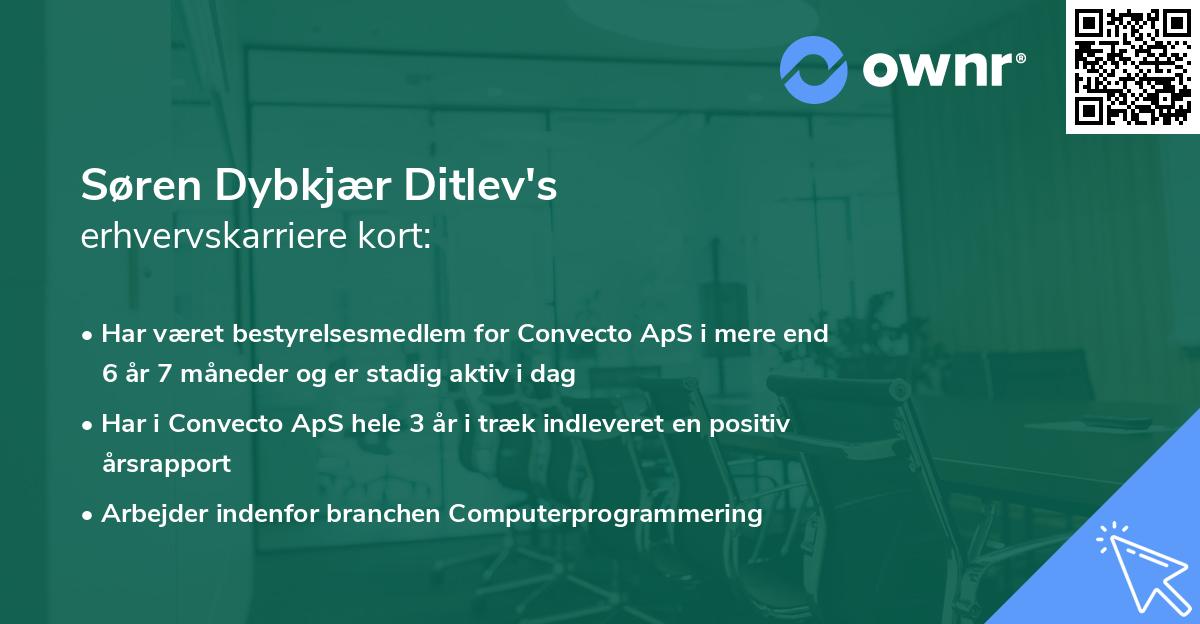 ownr®

Søren Dybkjær Ditlev's
erhvervskarriere kort:

• Har været bestyrelsesmedlem for Convecto ApS i mere end 6 år 7 måneder og er stadig aktiv i dag
• Har i Convecto ApS hele 3 år i træk indleveret en positiv årsrapport
• Arbejder indenfor branchen Computerprogrammering